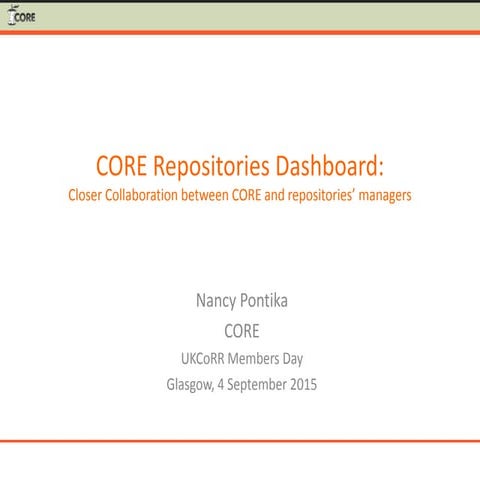 CORE

CORE Repositories Dashboard:
Closer Collaboration between CORE and repositories' managers

Nancy Pontika
CORE
UKCoRR Members Day
Glasgow, 4 September 2015